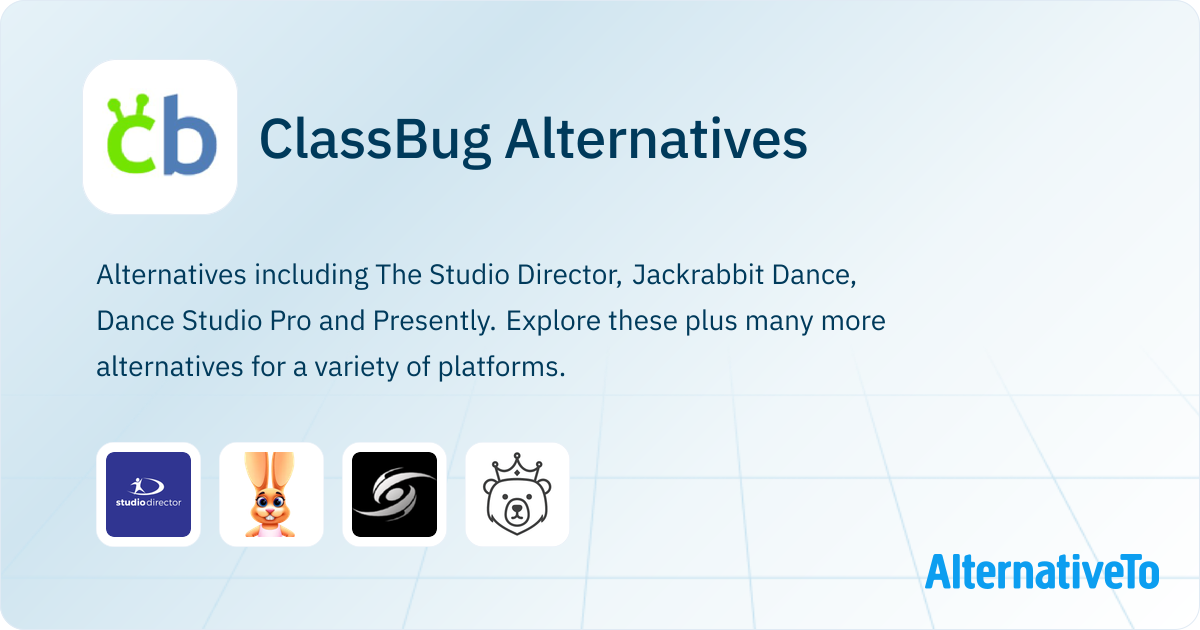 cb

ClassBug Alternatives

Alternatives including The Studio Director, Jackrabbit Dance, Dance Studio Pro and Presently. Explore these plus many more alternatives for a variety of platforms.

studio director

AlternativeTo